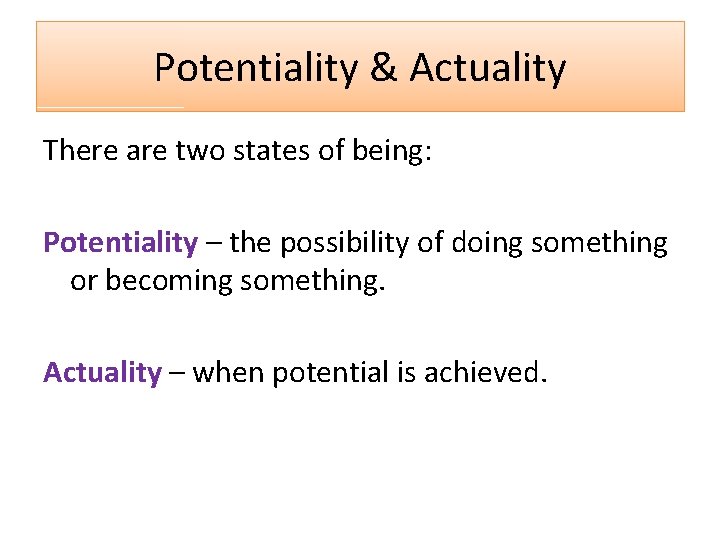 Potentiality & Actuality

There are two states of being:

Potentiality – the possibility of doing something or becoming something.

Actuality – when potential is achieved.